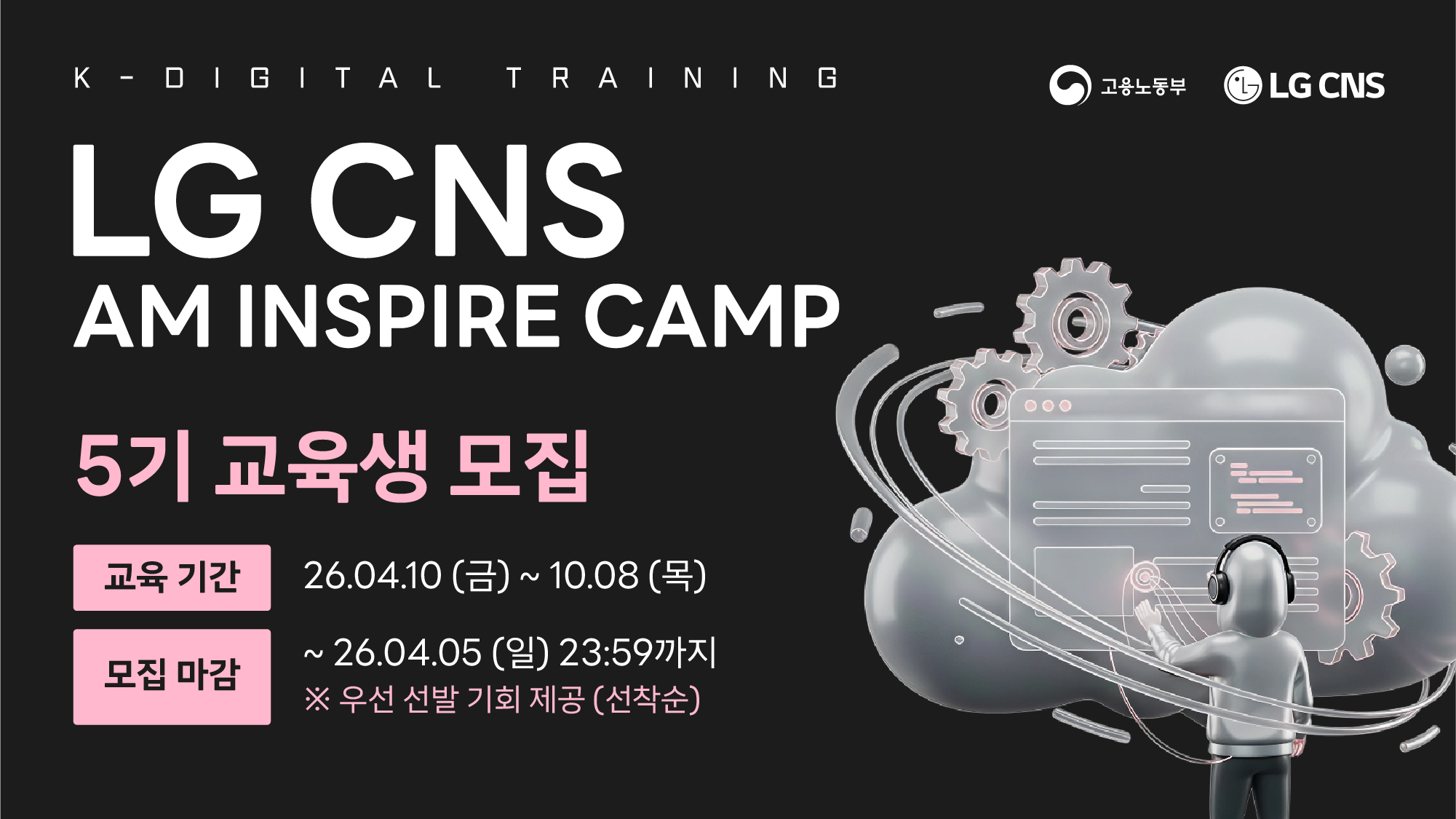 K-DIGITAL TRAINING

고용노동부 LG CNS

LG CNS
AM INSPIRE CAMP

5기 교육생 모집

교육 기간 26.04.10 (금) ~ 10.08 (목)

모집 마감 ~ 26.04.05 (일) 23:59까지
※ 우선 선발 기회 제공 (선착순)